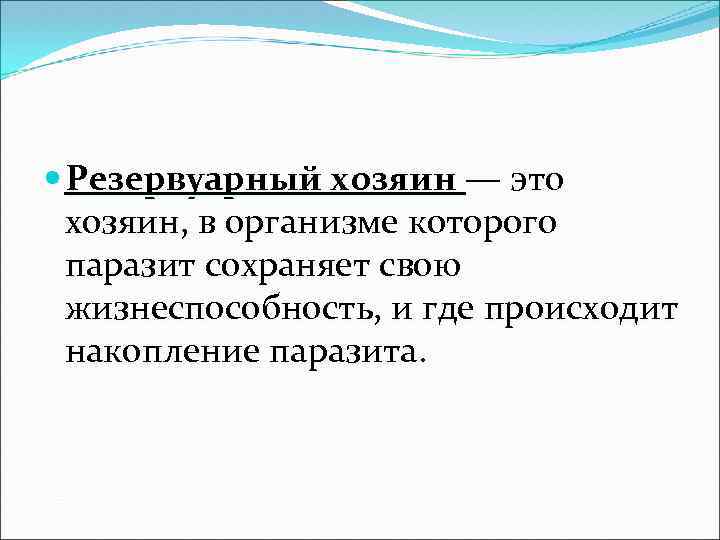 Резервуарный хозяин — это хозяин, в организме которого паразит сохраняет свою жизнеспособность, и где происходит накопление паразита.